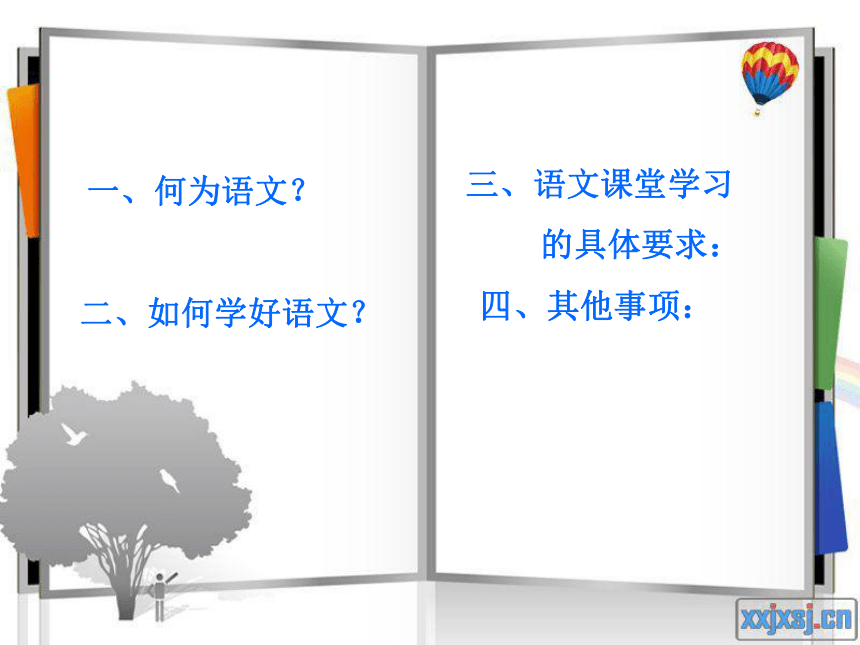 一、何为语文？

二、如何学好语文？

三、语文课堂学习的具体要求：

四、其他事项：

xxjxsj.cn